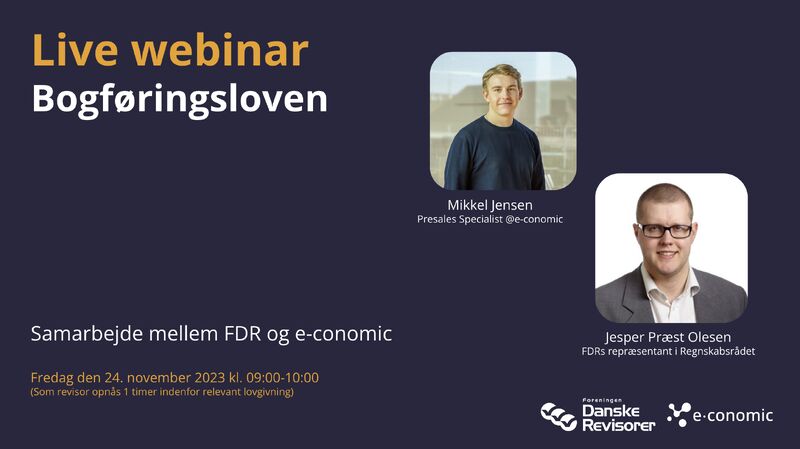 Live webinar
Bogføringsloven

Mikkel Jensen
Presales Specialist @e-conomic

Jesper Præst Olesen
FDRs repræsentant i Regnskabsrådet

Samarbejde mellem FDR og e-conomic

Fredag den 24. november 2023 kl. 09:00-10:00
(Som revisor opnås 1 timer indenfor relevant lovgivning)

Foreningen Danske Revisorer

e·conomic